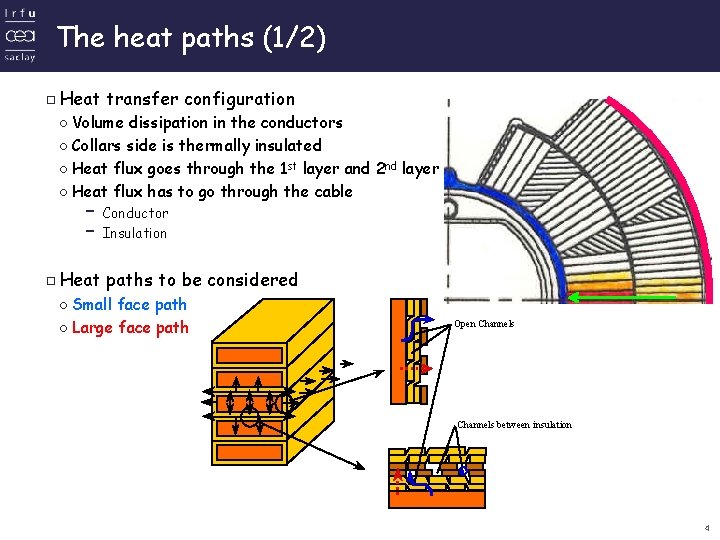 Irfu
cea
saclay

The heat paths (1/2)

□ Heat transfer configuration
○ Volume dissipation in the conductors
○ Collars side is thermally insulated
○ Heat flux goes through the 1$^{st}$ layer and 2$^{nd}$ layer
○ Heat flux has to go through the cable
– Conductor
– Insulation

□ Heat paths to be considered
○ Small face path
○ Large face path

Open Channels

Channels between insulation

4